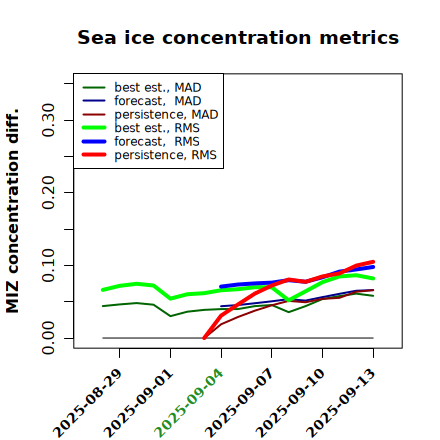 Sea ice concentration metrics

best est., MAD
forecast, MAD
persistence, MAD
best est., RMS
forecast, RMS
persistence, RMS

MIZ concentration diff.

0.00
0.10
0.20
0.30

2025-08-29
2025-09-01
2025-09-04
2025-09-07
2025-09-10
2025-09-13